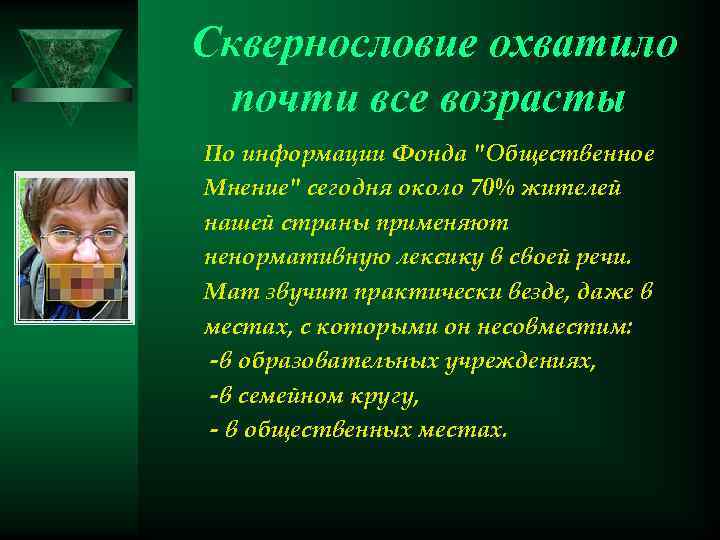 Сквернословие охватило почти все возрасты

По информации Фонда "Общественное Мнение" сегодня около 70% жителей нашей страны применяют ненормативную лексику в своей речи. Мат звучит практически везде, даже в местах, с которыми он несовместим:
-в образовательных учреждениях,
-в семейном кругу,
- в общественных местах.